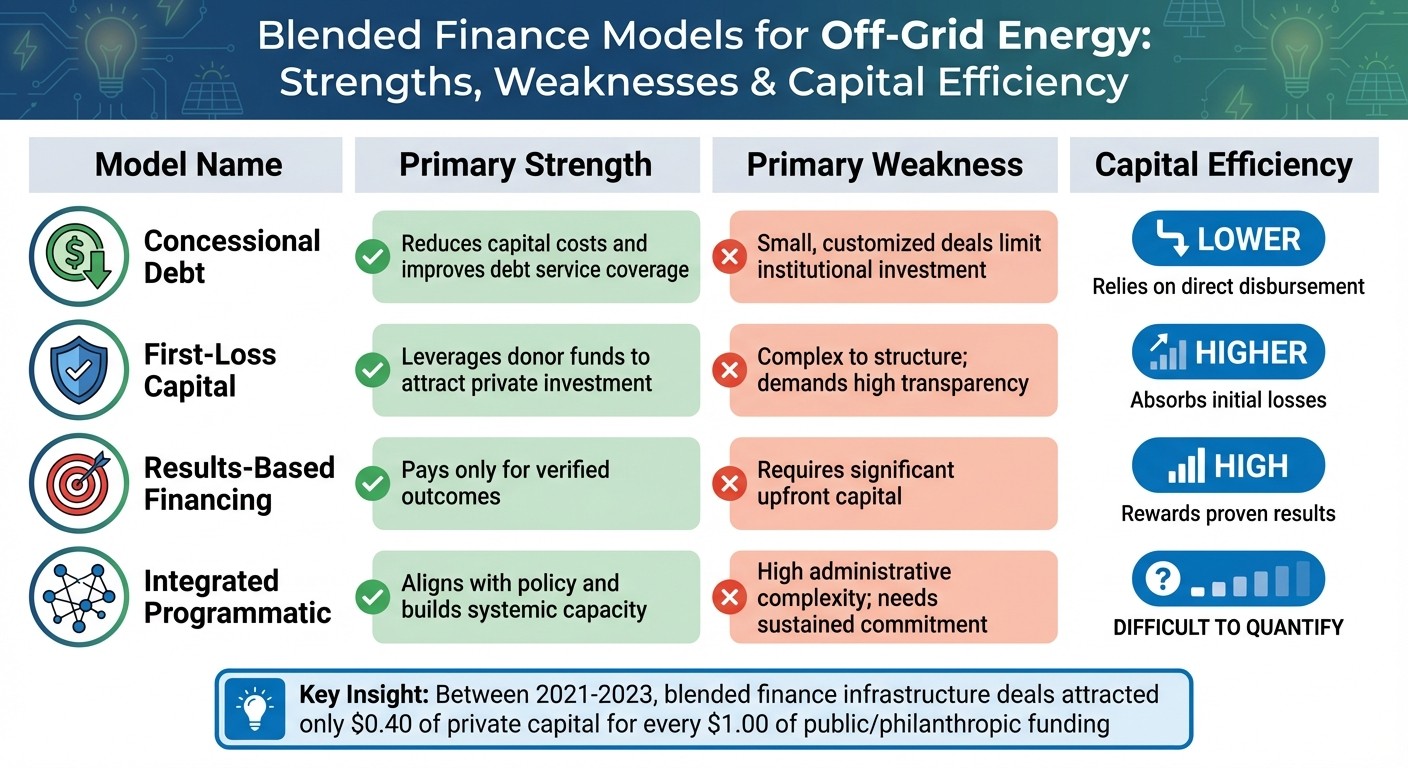 Blended Finance Models for Off-Grid Energy: Strengths, Weaknesses & Capital Efficiency

| Model Name | Primary Strength | Primary Weakness | Capital Efficiency |
|---|---|---|---|
| Concessional Debt | Reduces capital costs and improves debt service coverage | Small, customized deals limit institutional investment | LOWER Relies on direct disbursement |
| First-Loss Capital | Leverages donor funds to attract private investment | Complex to structure; demands high transparency | HIGHER Absorbs initial losses |
| Results-Based Financing | Pays only for verified outcomes | Requires significant upfront capital | HIGH Rewards proven results |
| Integrated Programmatic | Aligns with policy and builds systemic capacity | High administrative complexity; needs sustained commitment | ? DIFFICULT TO QUANTIFY |

Key Insight: Between 2021-2023, blended finance infrastructure deals attracted only \$0.40 of private capital for every \$1.00 of public/philanthropic funding